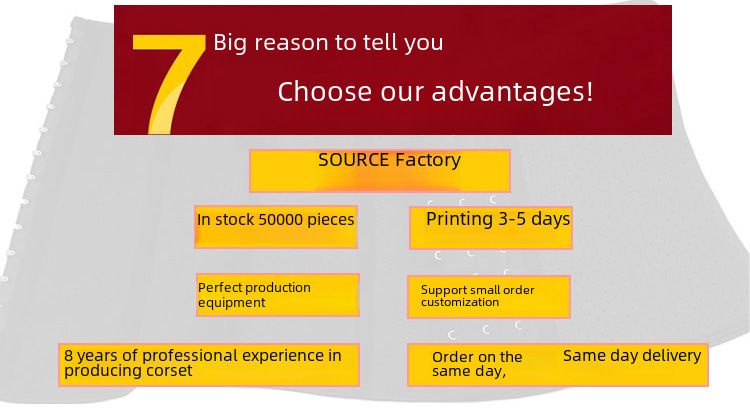 7 Big reason to tell you

Choose our advantages!

SOURCE Factory

In stock 50000 pieces

Printing 3-5 days

Perfect production equipment

Support small order customization

8 years of professional experience in producing corset

Order on the same day,

Same day delivery